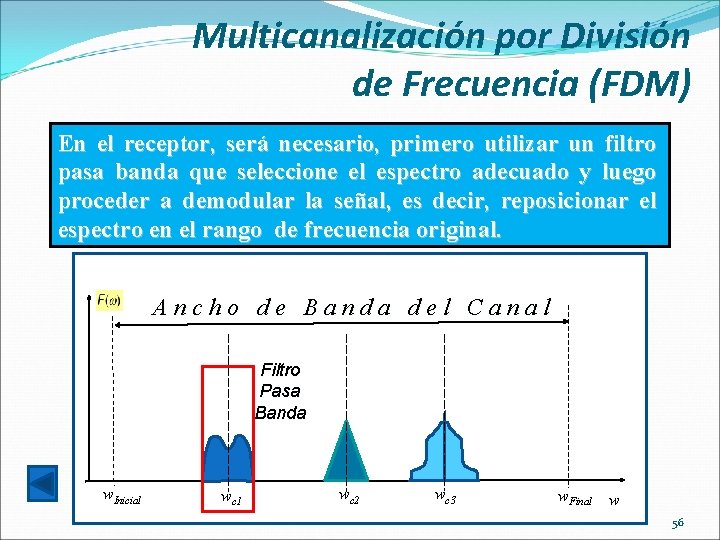 Multicanalización por División de Frecuencia (FDM)

En el receptor, será necesario, primero utilizar un filtro pasa banda que seleccione el espectro adecuado y luego proceder a demodular la señal, es decir, reposicionar el espectro en el rango de frecuencia original.

$F(\omega)$

Ancho de Banda del Canal

Filtro Pasa Banda

$w_{Inicial}$ $w_{c1}$ $w_{c2}$ $w_{c3}$ $w_{Final}$ $w$

56